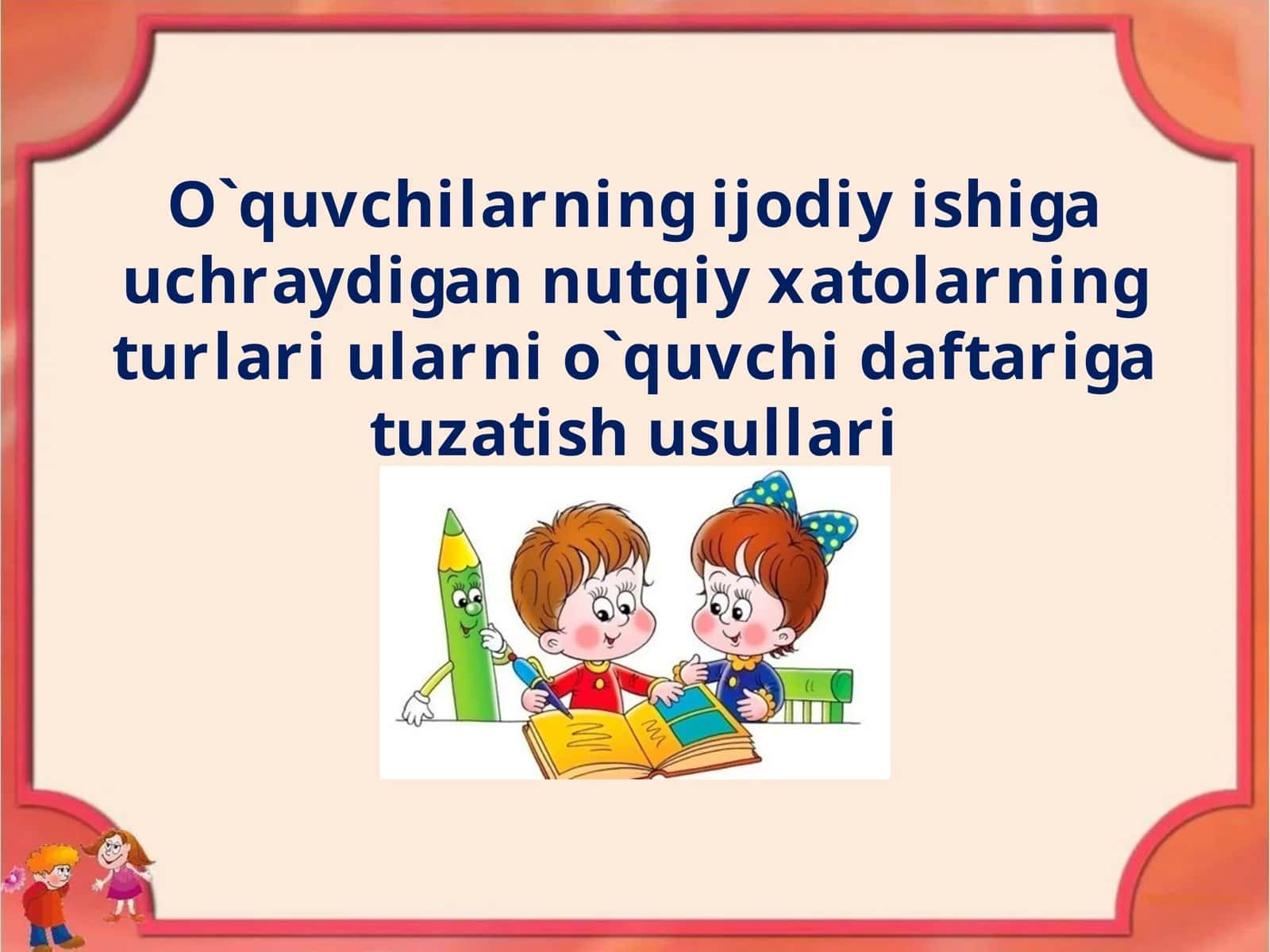 O`quvchilarning ijodiy ishiga uchraydigan nutqiy xatolarning turlari ularni o`quvchi daftariga tuzatish usullari